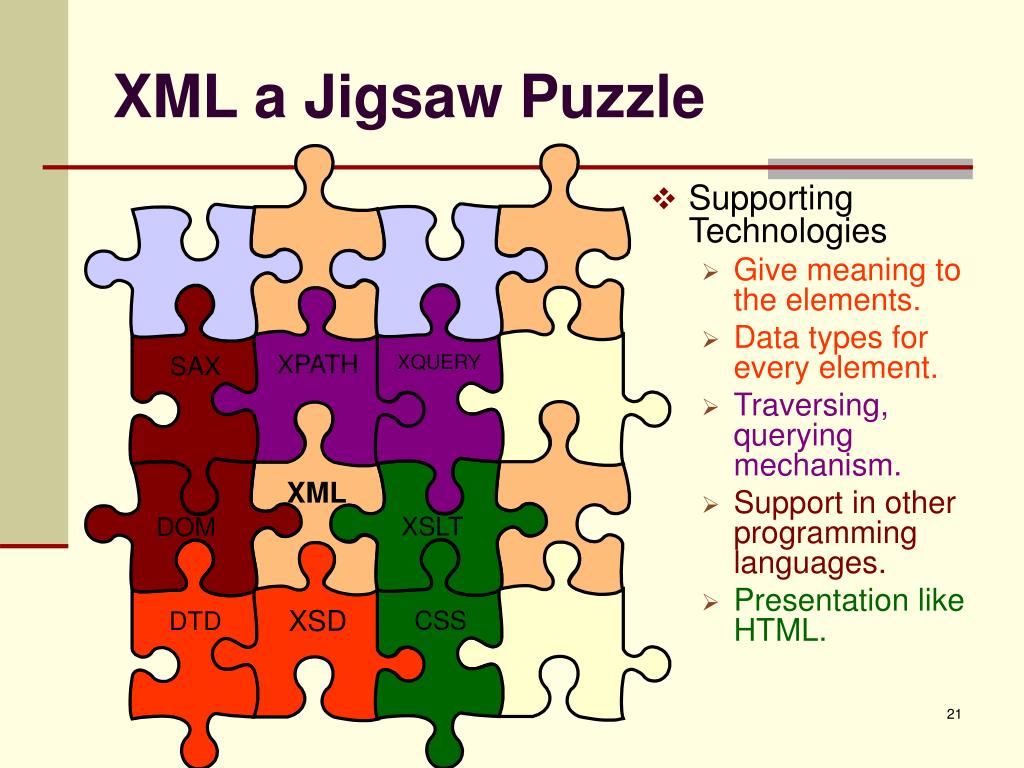 XML a Jigsaw Puzzle

SAX
XPATH
XQUERY
XML
DOM
XSLT
DTD
XSD
CSS

❖ Supporting Technologies
➢ Give meaning to the elements.
➢ Data types for every element.
➢ Traversing, querying mechanism.
➢ Support in other programming languages.
➢ Presentation like HTML.

21